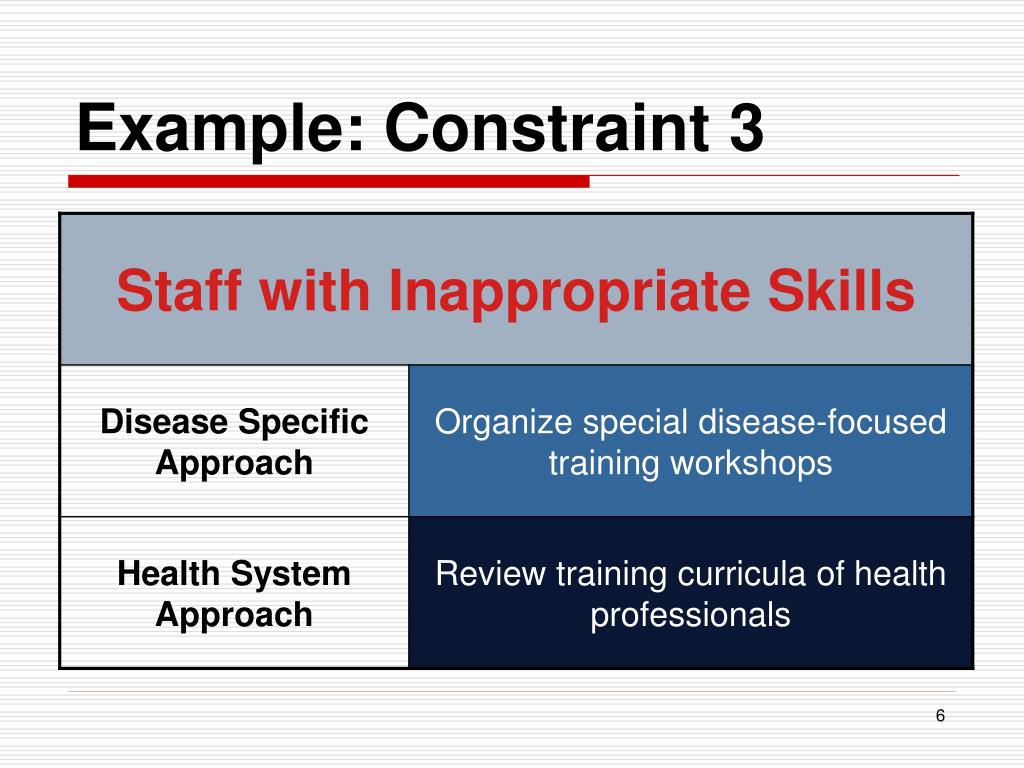 Example: Constraint 3

| Staff with Inappropriate Skills | |
|---|---|
| Disease Specific Approach | Organize special disease-focused training workshops |
| Health System Approach | Review training curricula of health professionals |

6